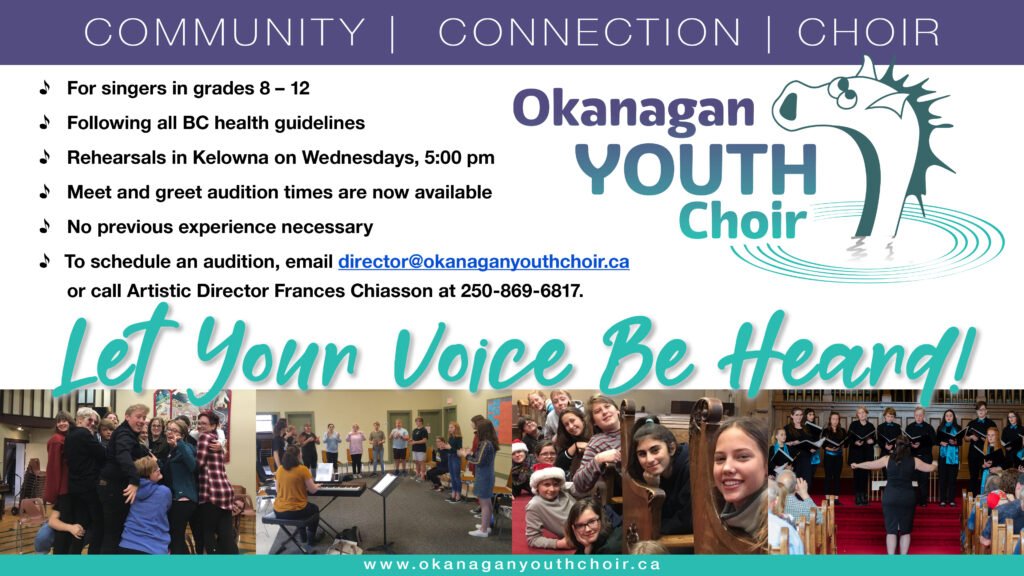 COMMUNITY | CONNECTION | CHOIR

♪ For singers in grades 8 – 12

♪ Following all BC health guidelines

♪ Rehearsals in Kelowna on Wednesdays, 5:00 pm

♪ Meet and greet audition times are now available

♪ No previous experience necessary

♪ To schedule an audition, email director@okanaganyouthchoir.ca or call Artistic Director Frances Chiasson at 250-869-6817.

Okanagan YOUTH Choir

Let Your Voice Be Heard!

www.okanaganyouthchoir.ca